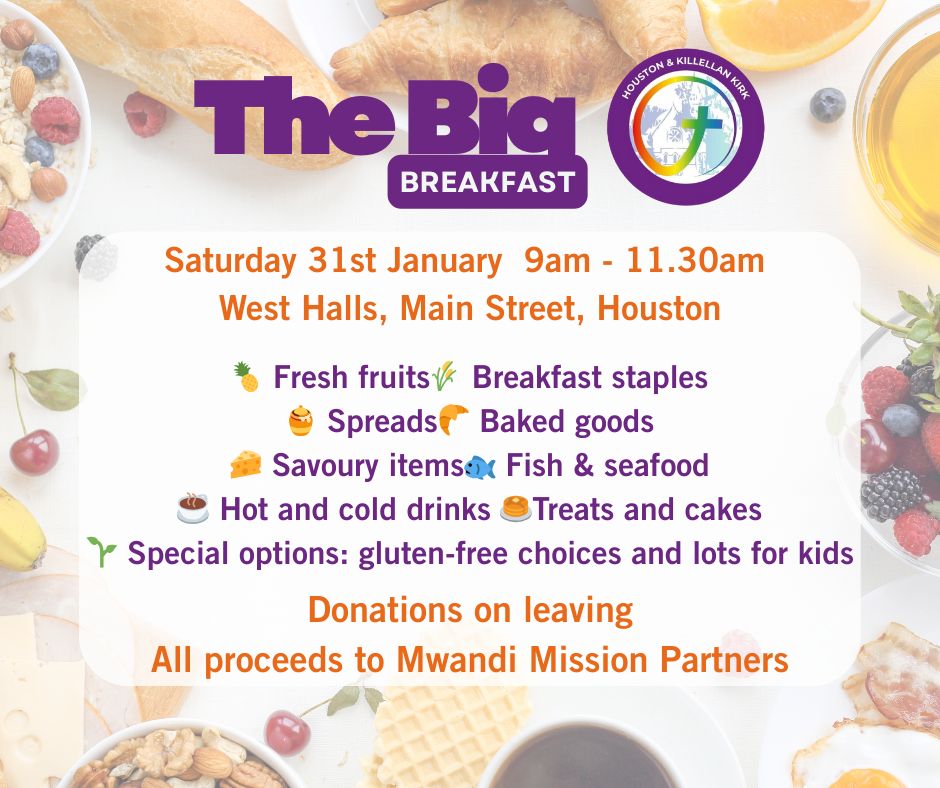 The Big
BREAKFAST

HOUSTON & KILLELLAN KIRK

Saturday 31st January 9am - 11.30am
West Halls, Main Street, Houston

🍍 Fresh fruits🌾 Breakfast staples
🍯 Spreads🥐 Baked goods
🧀 Savoury items🐟 Fish & seafood
☕ Hot and cold drinks 🥞Treats and cakes
🌱 Special options: gluten-free choices and lots for kids

Donations on leaving
All proceeds to Mwandi Mission Partners